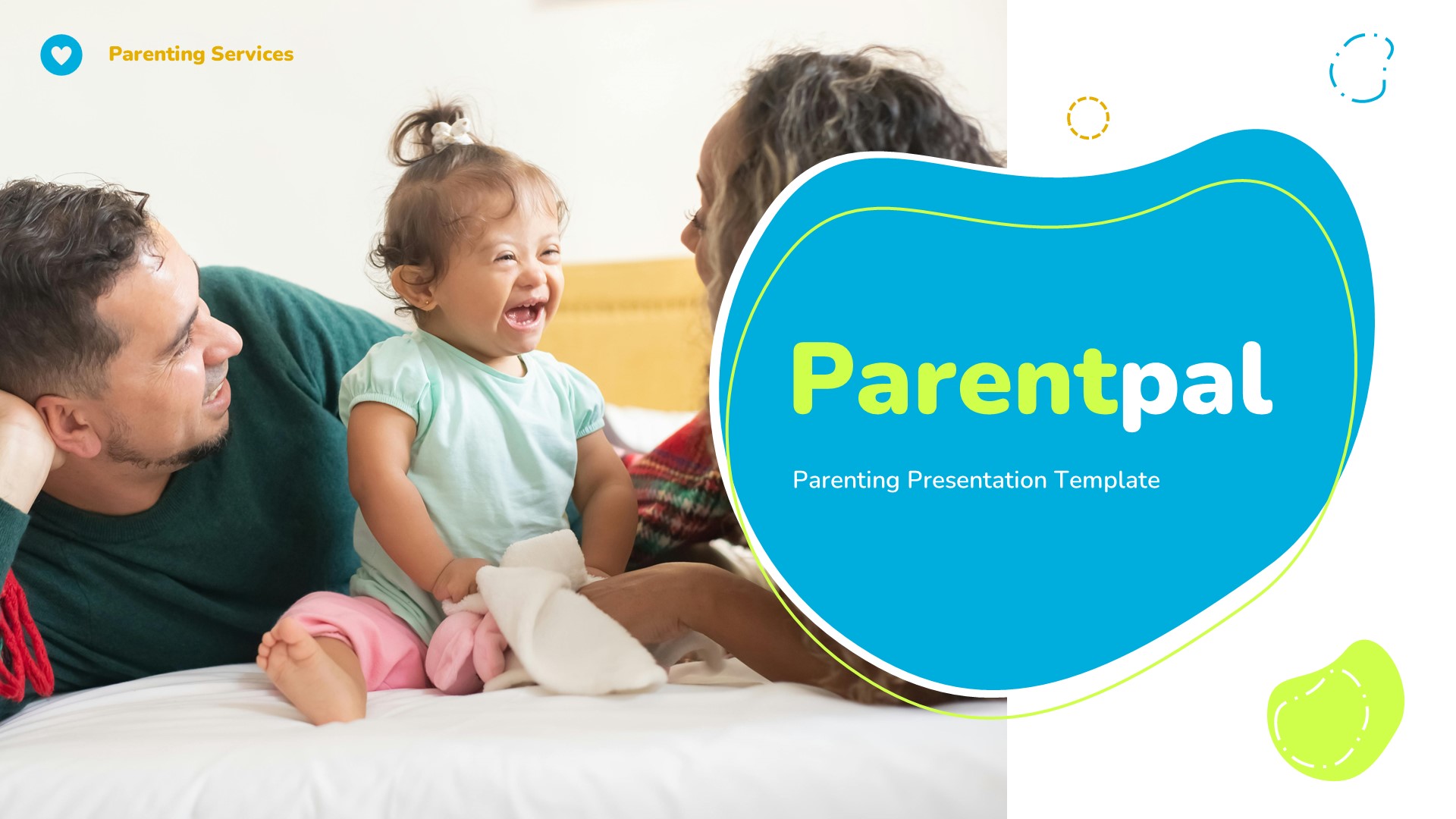 Parenting Services

Parentpal

Parenting Presentation Template